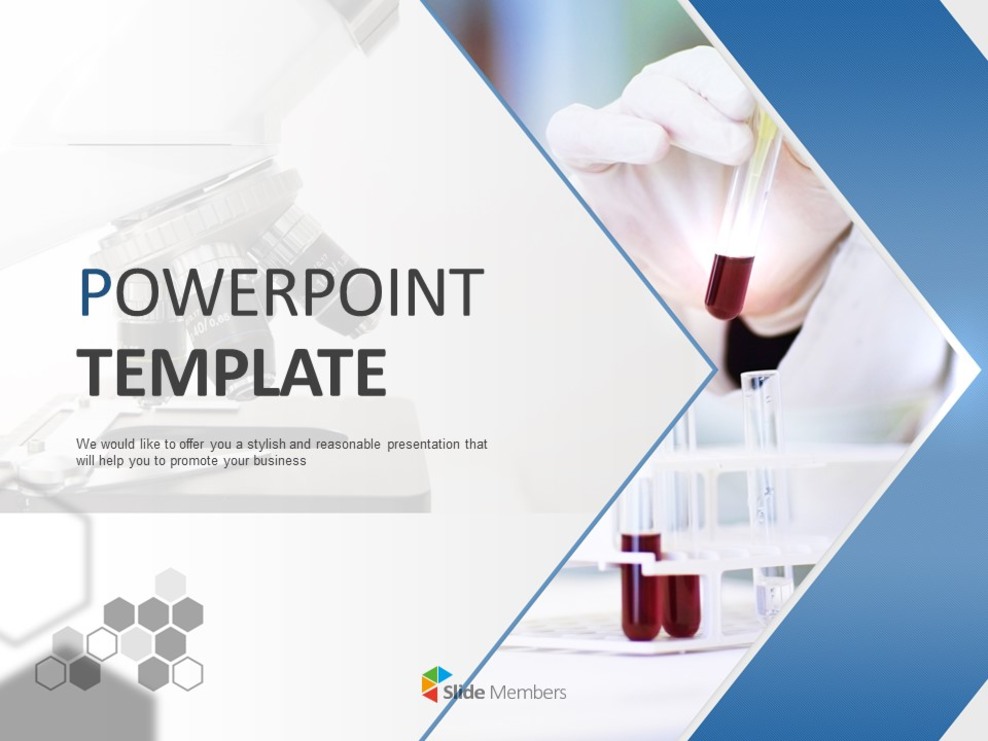 POWERPOINT
TEMPLATE

We would like to offer you a stylish and reasonable presentation that will help you to promote your business

Slide Members